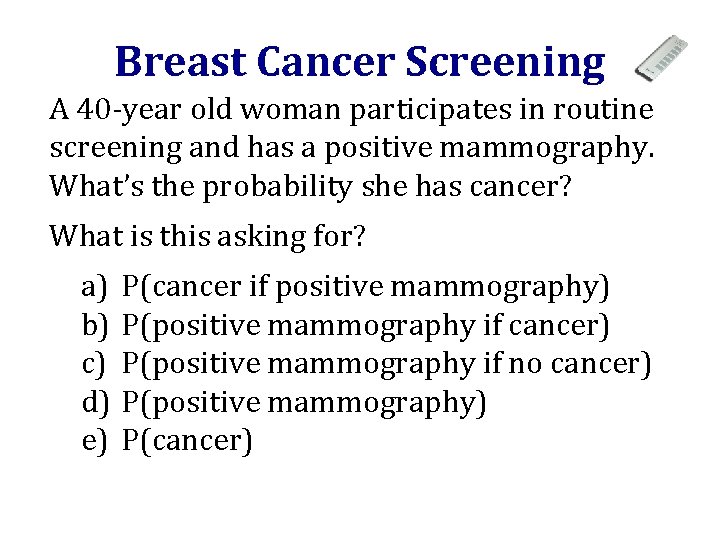 Breast Cancer Screening

A 40-year old woman participates in routine screening and has a positive mammography. What's the probability she has cancer?

What is this asking for?

a) P(cancer if positive mammography)
b) P(positive mammography if cancer)
c) P(positive mammography if no cancer)
d) P(positive mammography)
e) P(cancer)